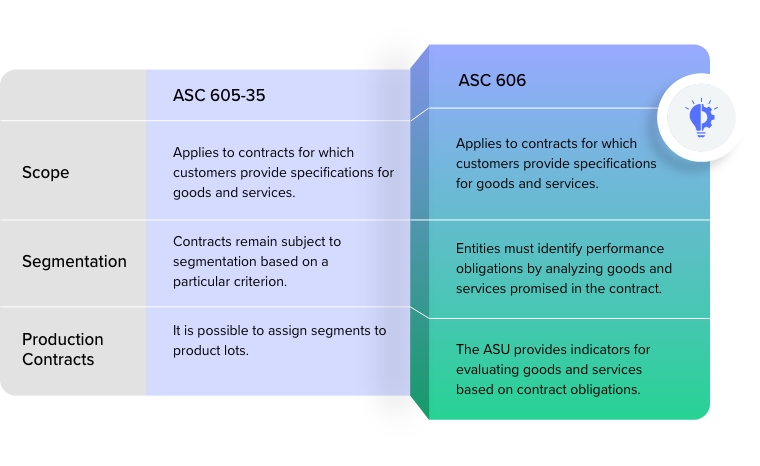 |  | ASC 605-35 | ASC 606 |
|---|---|---|
| Scope | Applies to contracts for which customers provide specifications for goods and services. | Applies to contracts for which customers provide specifications for goods and services. |
| Segmentation | Contracts remain subject to segmentation based on a particular criterion. | Entities must identify performance obligations by analyzing goods and services promised in the contract. |
| Production Contracts | It is possible to assign segments to product lots. | The ASU provides indicators for evaluating goods and services based on contract obligations. |